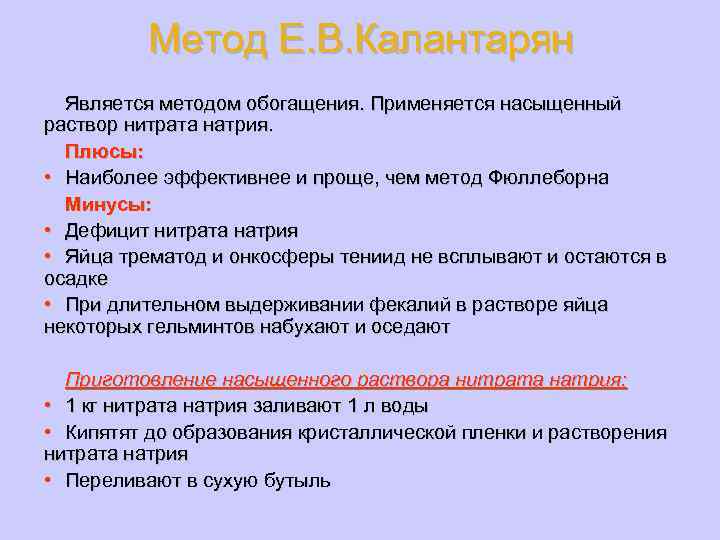 Метод Е.В.Калантарян

Является методом обогащения. Применяется насыщенный раствор нитрата натрия.

Плюсы:

• Наиболее эффективнее и проще, чем метод Фюллеборна

Минусы:

• Дефицит нитрата натрия
• Яйца трематод и онкосферы тениид не всплывают и остаются в осадке
• При длительном выдерживании фекалий в растворе яйца некоторых гельминтов набухают и оседают

Приготовление насыщенного раствора нитрата натрия:

• 1 кг нитрата натрия заливают 1 л воды
• Кипятят до образования кристаллической пленки и растворения нитрата натрия
• Переливают в сухую бутыль